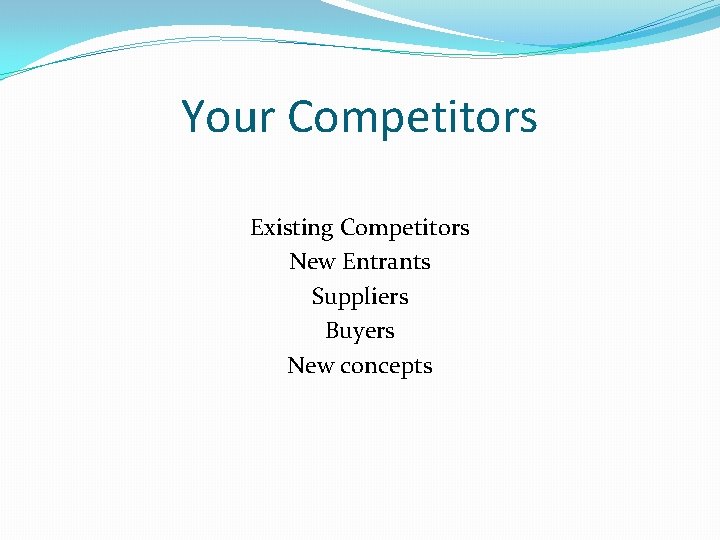 Your Competitors

Existing Competitors
New Entrants
Suppliers
Buyers
New concepts